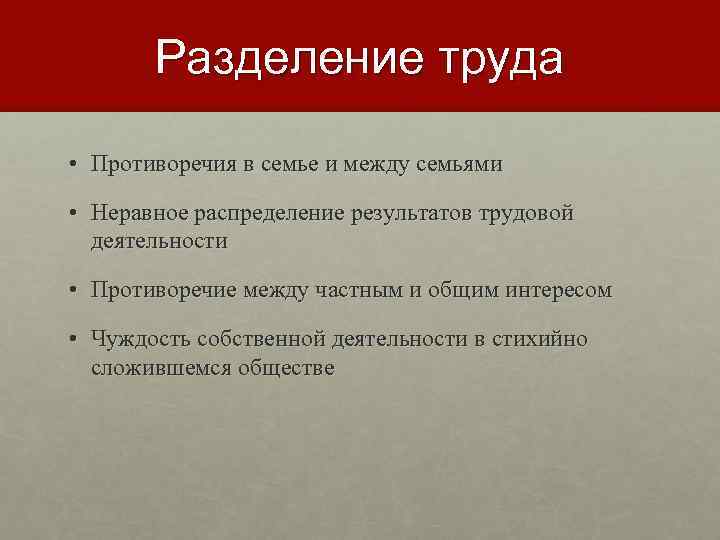 Разделение труда

• Противоречия в семье и между семьями

• Неравное распределение результатов трудовой деятельности

• Противоречие между частным и общим интересом

• Чуждость собственной деятельности в стихийно сложившемся обществе